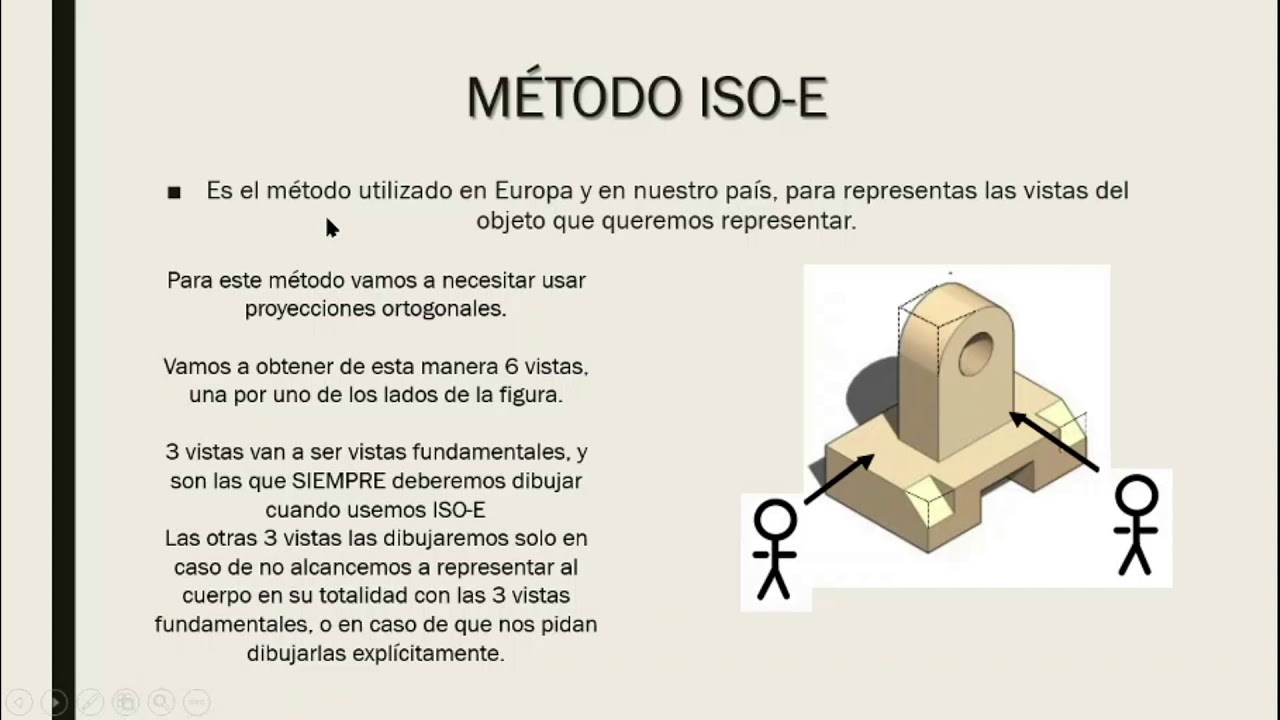 MÉTODO ISO-E

■ Es el método utilizado en Europa y en nuestro país, para representas las vistas del objeto que queremos representar.

Para este método vamos a necesitar usar proyecciones ortogonales.

Vamos a obtener de esta manera 6 vistas, una por uno de los lados de la figura.

3 vistas van a ser vistas fundamentales, y son las que SIEMPRE deberemos dibujar cuando usemos ISO-E
Las otras 3 vistas las dibujaremos solo en caso de no alcancemos a representar al cuerpo en su totalidad con las 3 vistas fundamentales, o en caso de que nos pidan dibujarlas explícitamente.